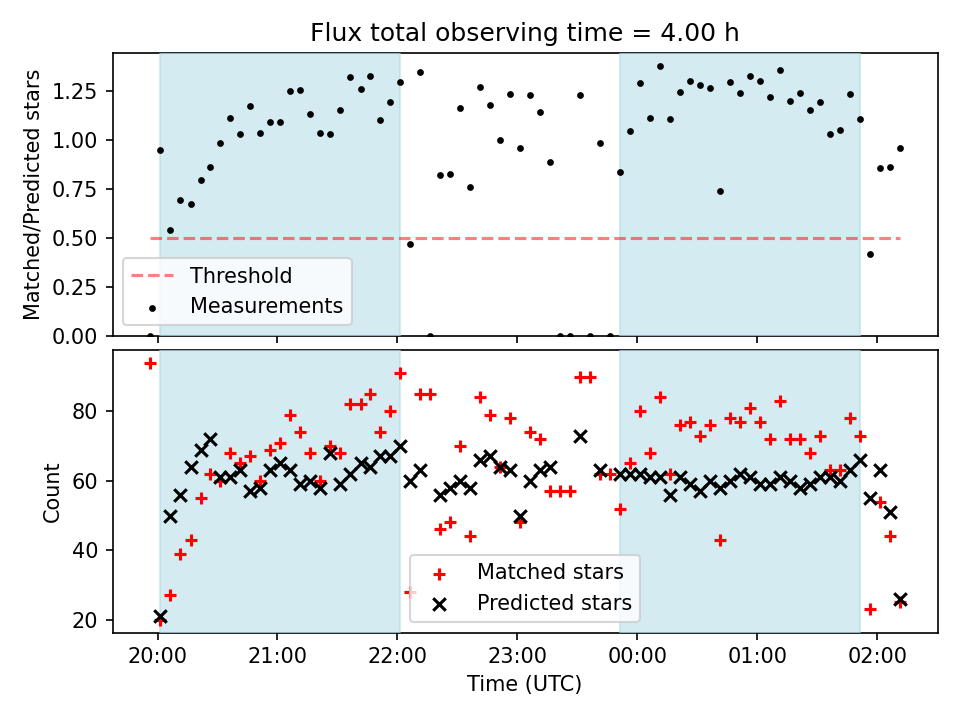 Flux total observing time = 4.00 h

Matched/Predicted stars

1.25
1.00
0.75
0.50
0.25
0.00

Threshold
Measurements

Count

80
60
40
20

Matched stars
Predicted stars

20:00
21:00
22:00
23:00
00:00
01:00
02:00

Time (UTC)